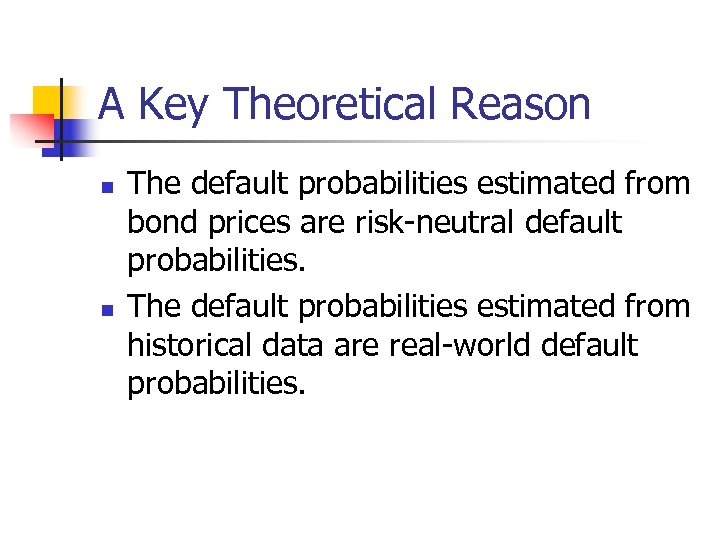 A Key Theoretical Reason

- The default probabilities estimated from bond prices are risk-neutral default probabilities.
- The default probabilities estimated from historical data are real-world default probabilities.